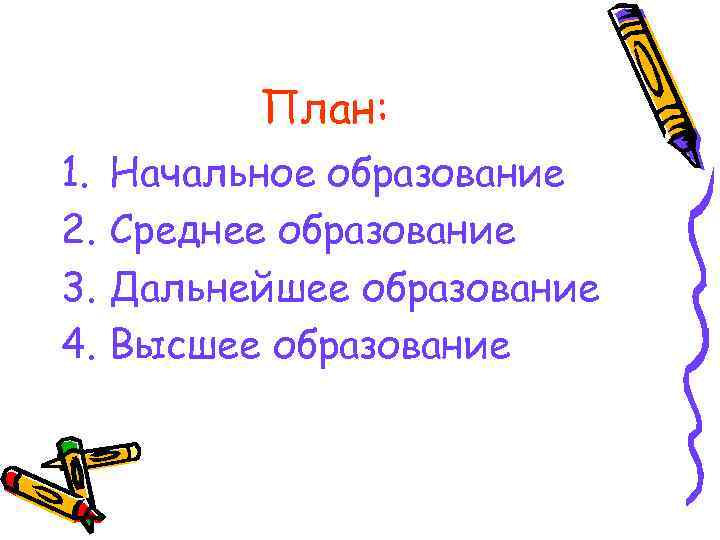 План:

1. Начальное образование
2. Среднее образование
3. Дальнейшее образование
4. Высшее образование